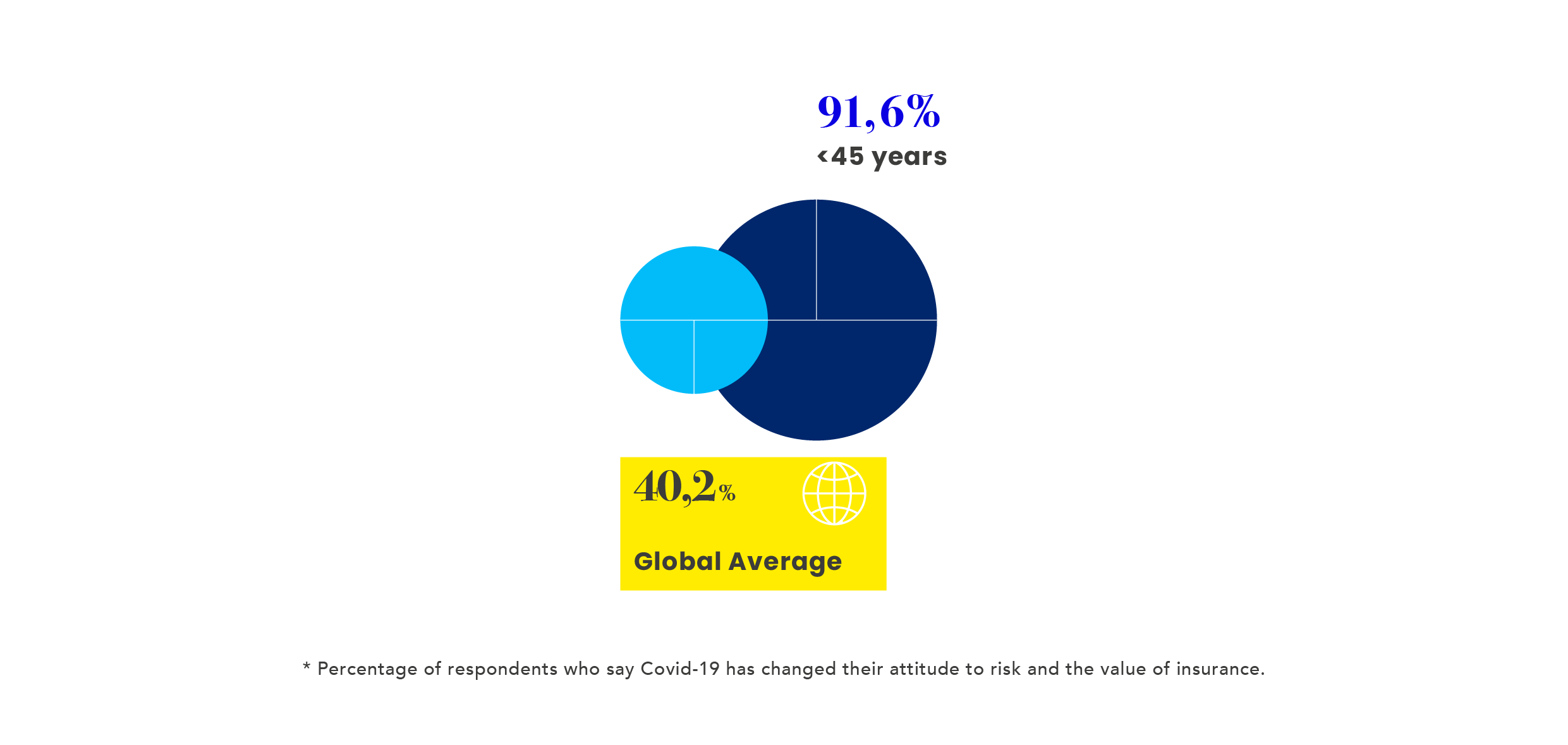 91,6%
<45 years

40,2%

Global Average

* Percentage of respondents who say Covid-19 has changed their attitude to risk and the value of insurance.